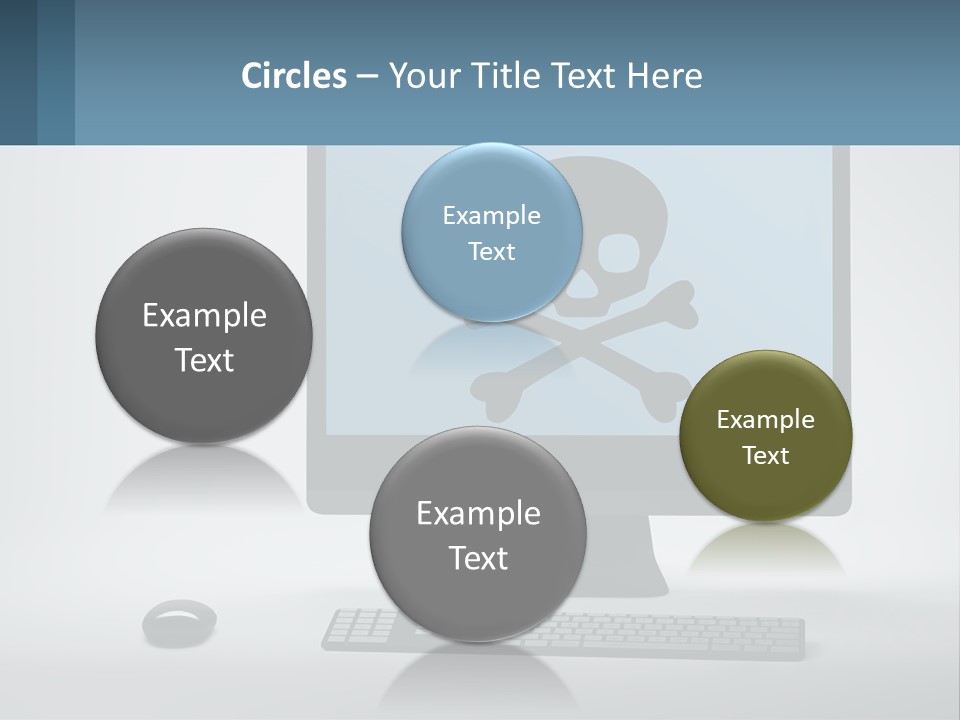 Circles – Your Title Text Here

Example Text

Example Text

Example Text

Example Text